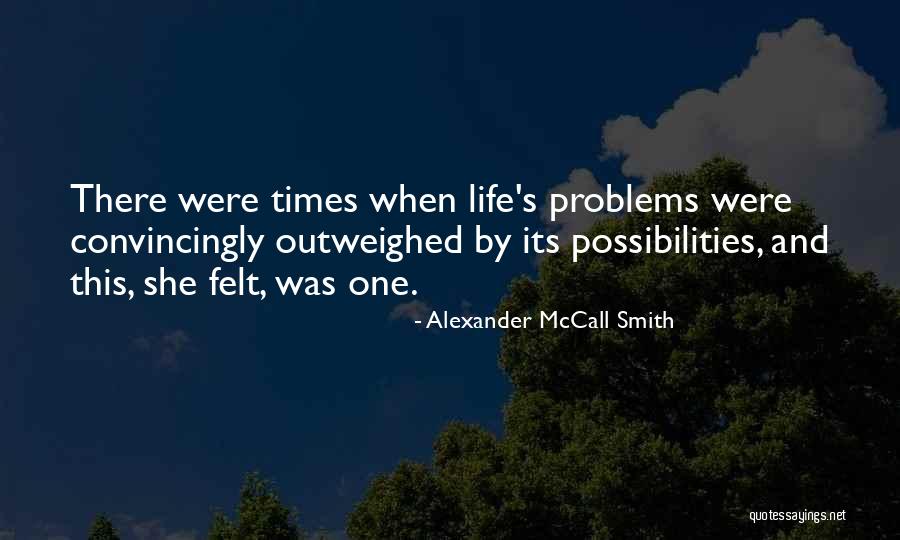 There were times when life's problems were convincingly outweighed by its possibilities, and this, she felt, was one.

- Alexander McCall Smith

quotessayings.net